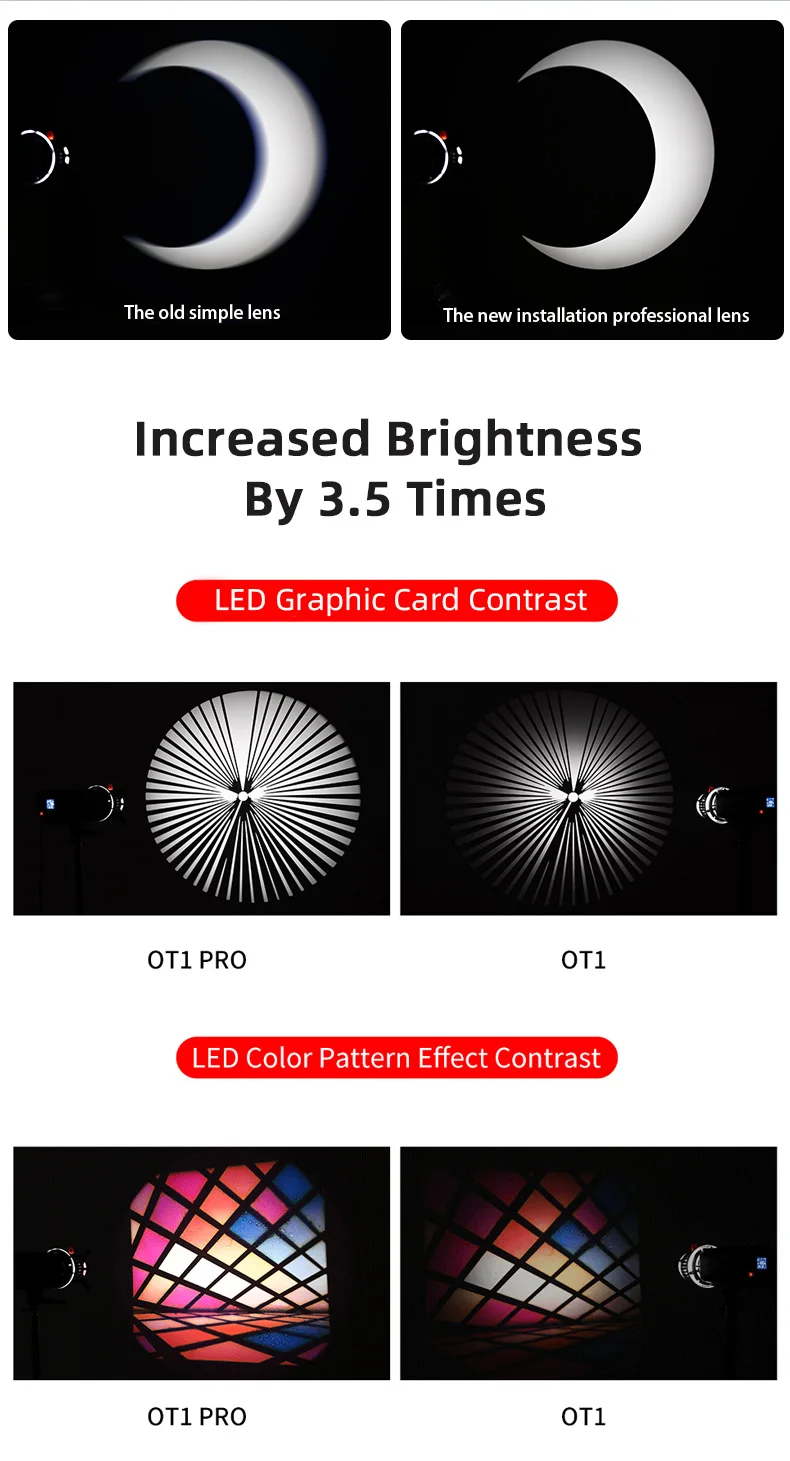 The old simple lens

The new installation professional lens

Increased Brightness
By 3.5 Times

LED Graphic Card Contrast

OT1 PRO

OT1

LED Color Pattern Effect Contrast

OT1 PRO

OT1